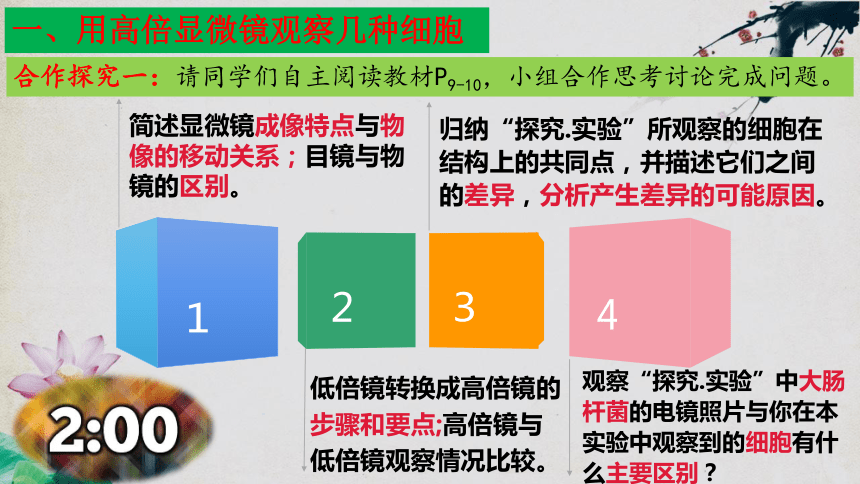 一、用高倍显微镜观察几种细胞

合作探究一：请同学们自主阅读教材$P_{9-10}$，小组合作思考讨论完成问题。

简述显微镜成像特点与物像的移动关系；目镜与物镜的区别。

归纳“探究.实验”所观察的细胞在结构上的共同点，并描述它们之间的差异，分析产生差异的可能原因。

1

2

3

4

低倍镜转换成高倍镜的步骤和要点;高倍镜与低倍镜观察情况比较。

观察“探究.实验”中大肠杆菌的电镜照片与你在本实验中观察到的细胞有什么主要区别？

2:00